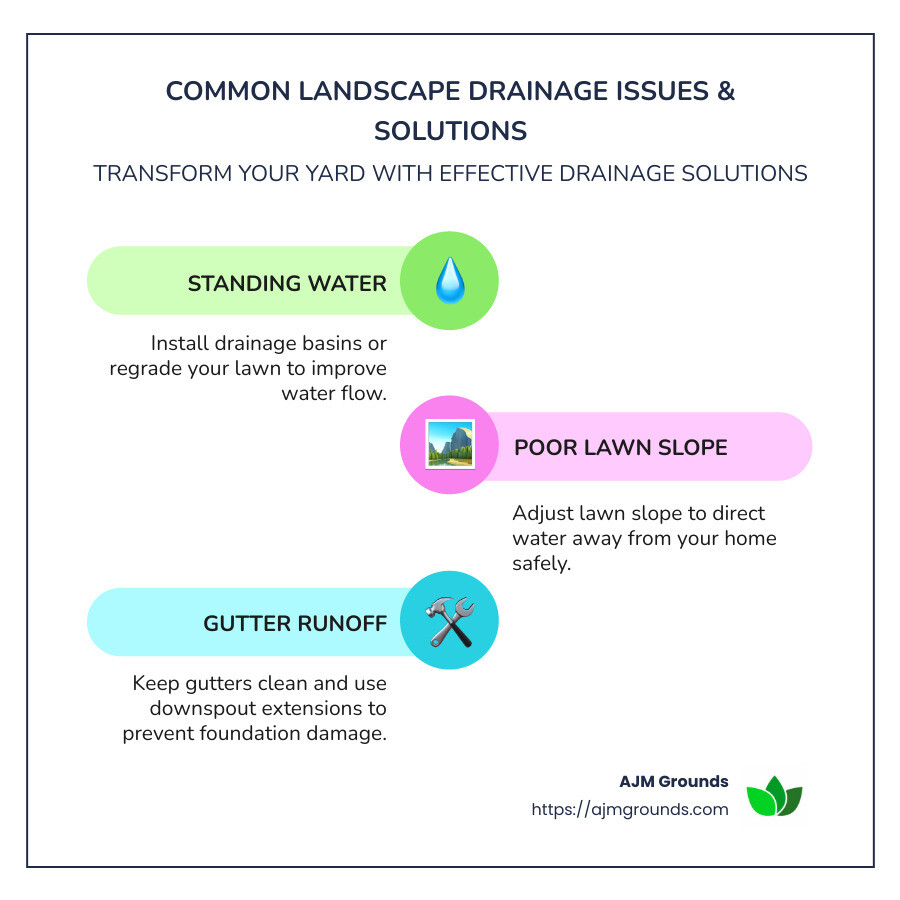 COMMON LANDSCAPE DRAINAGE ISSUES & SOLUTIONS

TRANSFORM YOUR YARD WITH EFFECTIVE DRAINAGE SOLUTIONS

STANDING WATER

Install drainage basins or regrade your lawn to improve water flow.

POOR LAWN SLOPE

Adjust lawn slope to direct water away from your home safely.

GUTTER RUNOFF

Keep gutters clean and use downspout extensions to prevent foundation damage.

AJM Grounds
https://ajmgrounds.com